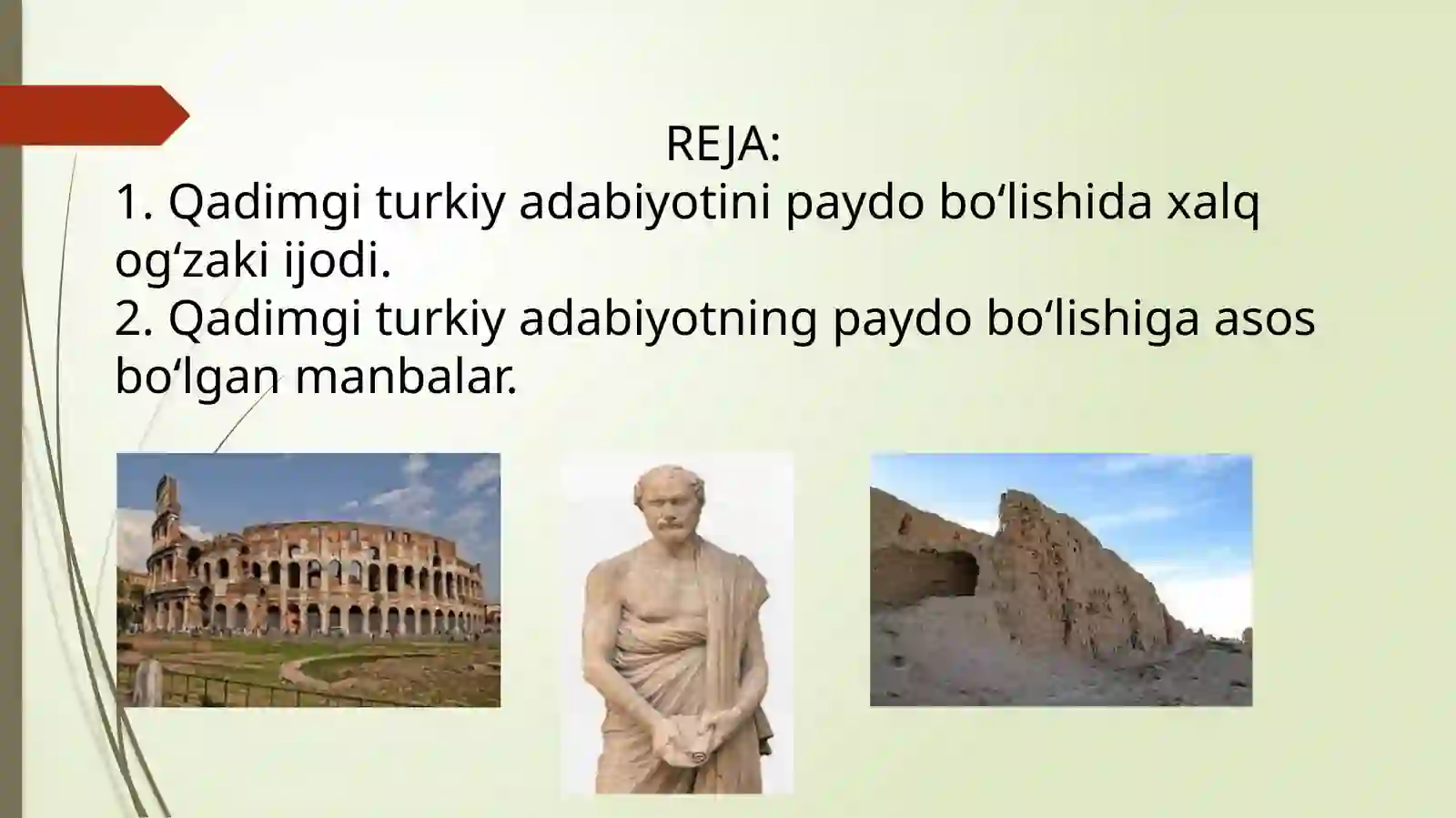 REJA:
1. Qadimgi turkiy adabiyotini paydo bo‘lishida xalq og‘zaki ijodi.
2. Qadimgi turkiy adabiyotning paydo bo‘lishiga asos bo‘lgan manbalar.